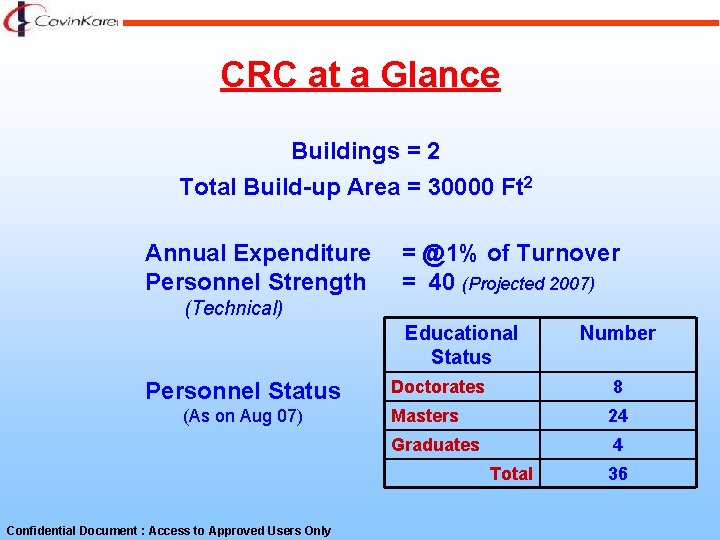 CavinKare

CRC at a Glance

Buildings = 2

Total Build-up Area = 30000 Ft$^2$

Annual Expenditure = @1% of Turnover
Personnel Strength = 40 (Projected 2007)
(Technical)

Personnel Status
(As on Aug 07)

| Educational Status | Number |
|---|---|
| Doctorates | 8 |
| Masters | 24 |
| Graduates | 4 |
| Total | 36 |

Confidential Document : Access to Approved Users Only